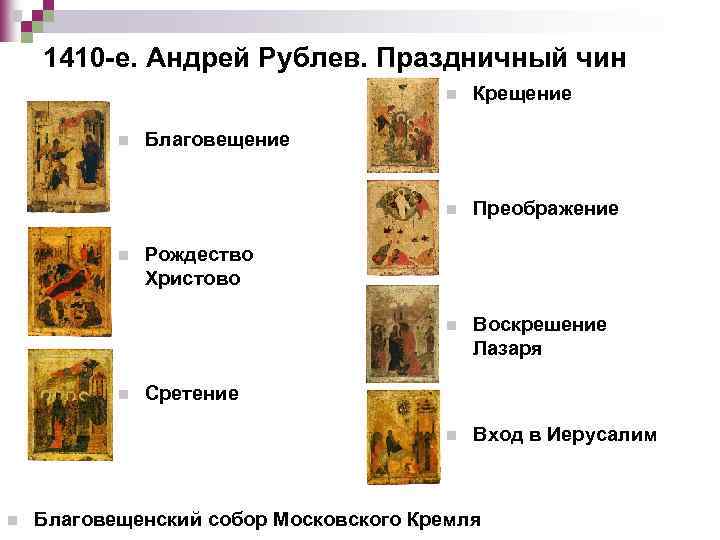 1410-е. Андрей Рублев. Праздничный чин

Благовещение

Рождество Христово

Сретение

Крещение

Преображение

Воскрешение Лазаря

Вход в Иерусалим

Благовещенский собор Московского Кремля